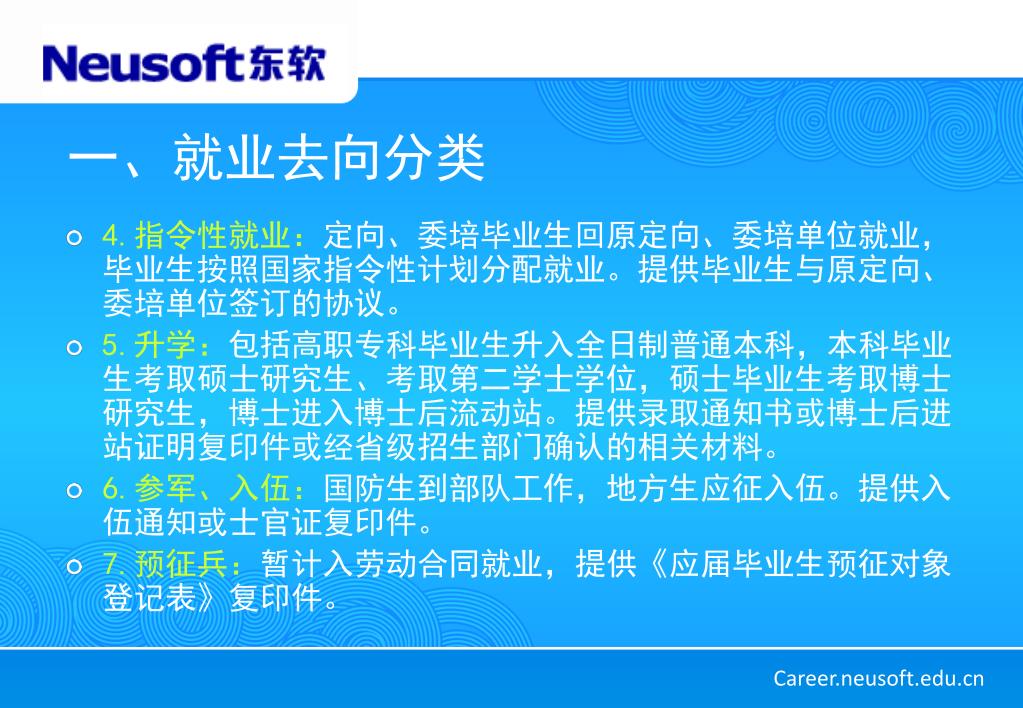 Neusoft东软

一、就业去向分类

4. 指令性就业：定向、委培毕业生回原定向、委培单位就业，毕业生按照国家指令性计划分配就业。提供毕业生与原定向、委培单位签订的协议。

5. 升学：包括高职专科毕业生升入全日制普通本科，本科毕业生考取硕士研究生、考取第二学士学位，硕士毕业生考取博士研究生，博士进入博士后流动站。提供录取通知书或博士后进站证明复印件或经省级招生部门确认的相关材料。

6. 参军、入伍：国防生到部队工作，地方生应征入伍。提供入伍通知或士官证复印件。

7. 预征兵：暂计入劳动合同就业，提供《应届毕业生预征对象登记表》复印件。

Career.neusoft.edu.cn